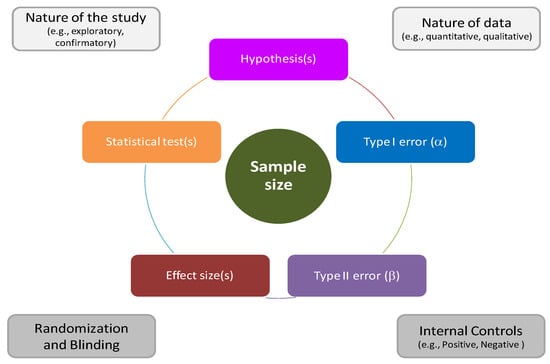 Nature of the study
(e.g., exploratory, confirmatory)

Nature of data
(e.g., quantitative, qualitative)

Hypothesis(s)

Statistical test(s)

Type I error ($\alpha$)

Sample size

Effect size(s)

Type II error ($\beta$)

Randomization and Blinding

Internal Controls
(e.g., Positive, Negative )